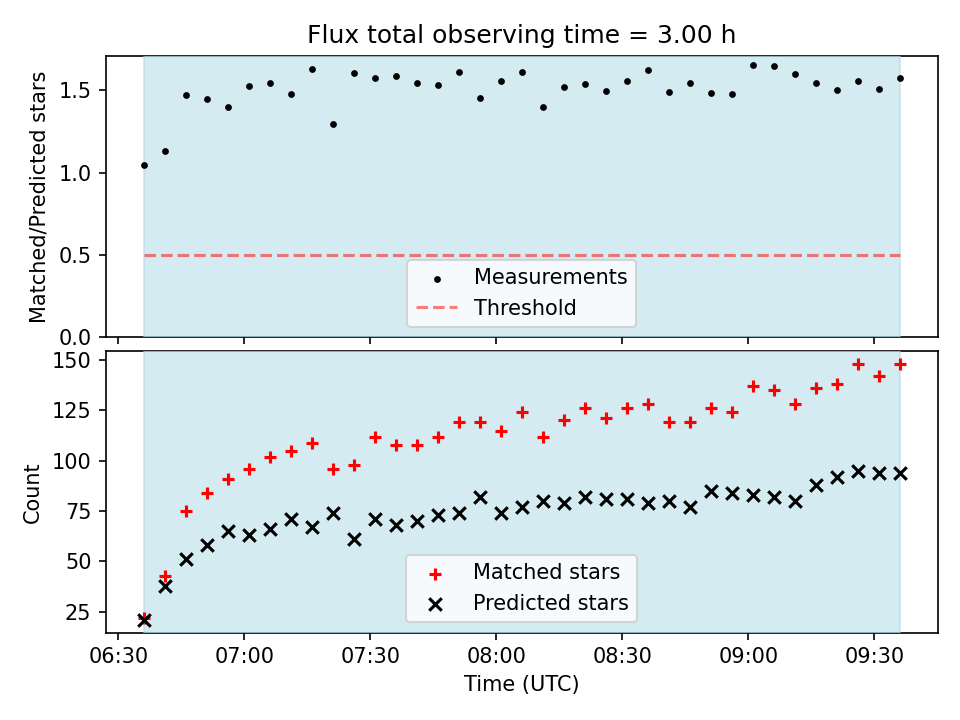 Flux total observing time = 3.00 h

Matched/Predicted stars

1.5
1.0
0.5
0.0

Measurements
Threshold

Count

150
125
100
75
50
25

Matched stars
Predicted stars

06:30
07:00
07:30
08:00
08:30
09:00
09:30

Time (UTC)